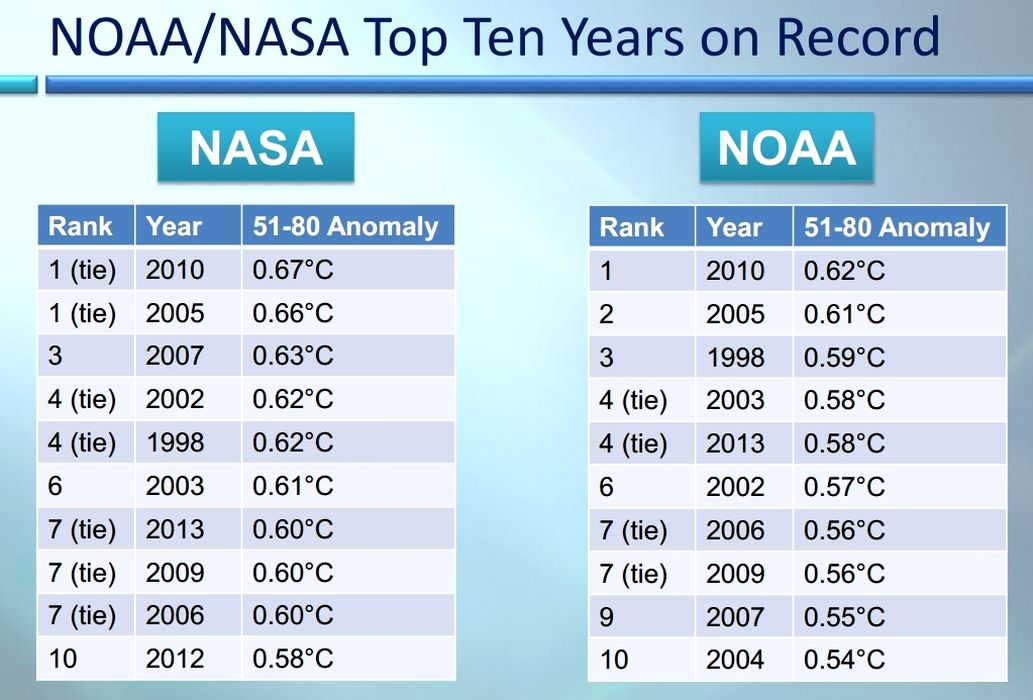 NOAA/NASA Top Ten Years on Record

NASA

| Rank | Year | 51-80 Anomaly |
|---|---|---|
| 1 (tie) | 2010 | 0.67°C |
| 1 (tie) | 2005 | 0.66°C |
| 3 | 2007 | 0.63°C |
| 4 (tie) | 2002 | 0.62°C |
| 4 (tie) | 1998 | 0.62°C |
| 6 | 2003 | 0.61°C |
| 7 (tie) | 2013 | 0.60°C |
| 7 (tie) | 2009 | 0.60°C |
| 7 (tie) | 2006 | 0.60°C |
| 10 | 2012 | 0.58°C |

NOAA

| Rank | Year | 51-80 Anomaly |
|---|---|---|
| 1 | 2010 | 0.62°C |
| 2 | 2005 | 0.61°C |
| 3 | 1998 | 0.59°C |
| 4 (tie) | 2003 | 0.58°C |
| 4 (tie) | 2013 | 0.58°C |
| 6 | 2002 | 0.57°C |
| 7 (tie) | 2006 | 0.56°C |
| 7 (tie) | 2009 | 0.56°C |
| 9 | 2007 | 0.55°C |
| 10 | 2004 | 0.54°C |